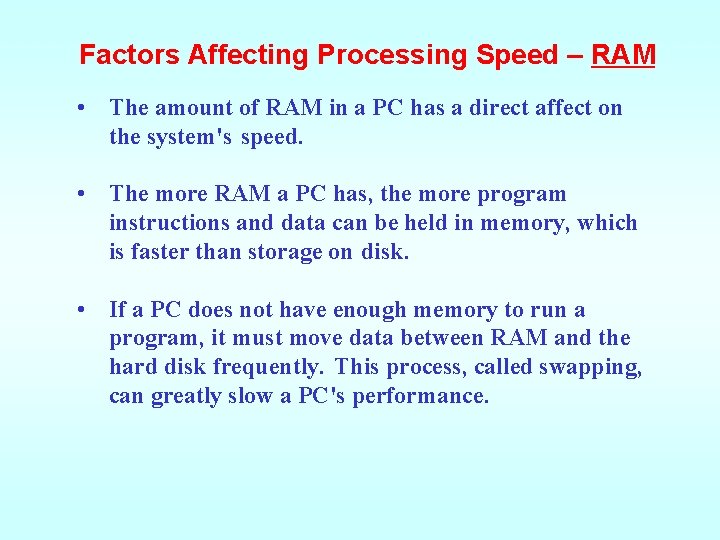 Factors Affecting Processing Speed – RAM

• The amount of RAM in a PC has a direct affect on the system's speed.

• The more RAM a PC has, the more program instructions and data can be held in memory, which is faster than storage on disk.

• If a PC does not have enough memory to run a program, it must move data between RAM and the hard disk frequently. This process, called swapping, can greatly slow a PC's performance.